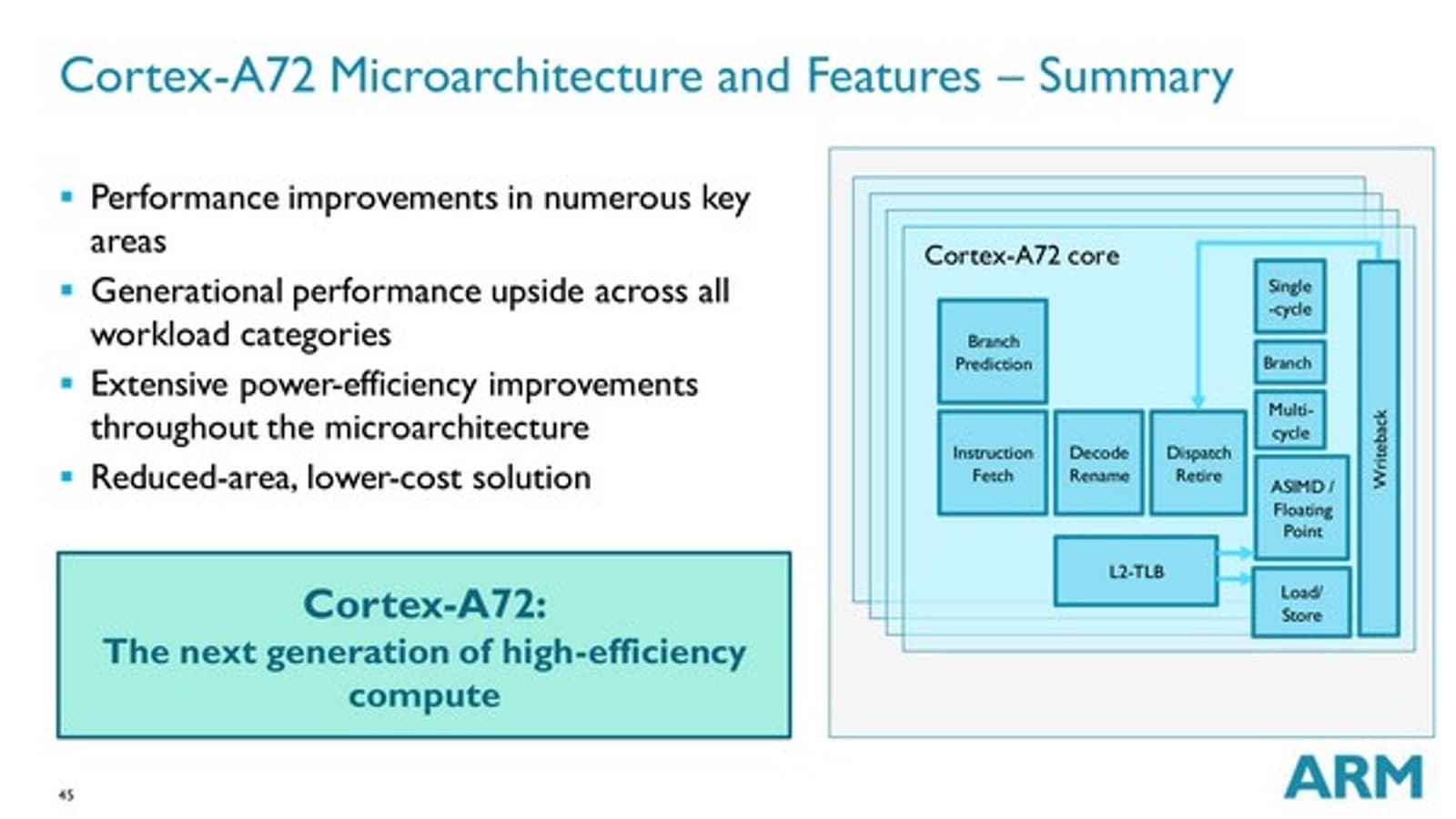 Cortex-A72 Microarchitecture and Features – Summary

▪ Performance improvements in numerous key areas
▪ Generational performance upside across all workload categories
▪ Extensive power-efficiency improvements throughout the microarchitecture
▪ Reduced-area, lower-cost solution

Cortex-A72:
The next generation of high-efficiency compute

Cortex-A72 core

Branch Prediction

Instruction Fetch

Decode Rename

Dispatch Retire

L2-TLB

Single -cycle

Branch

Multi-cycle

ASIMD / Floating Point

Load/ Store

Writeback

45

ARM